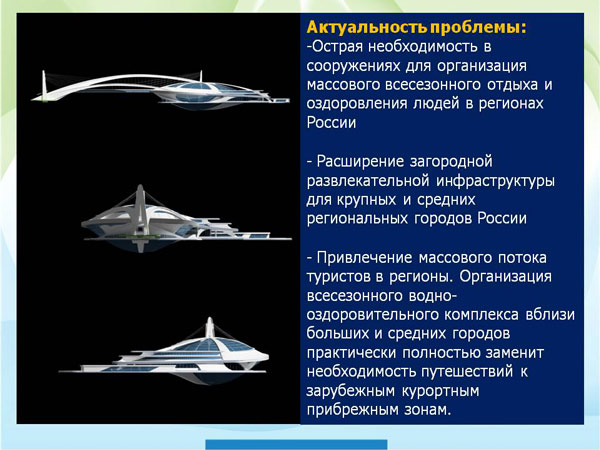 Актуальность проблемы:
-Острая необходимость в сооружениях для организация массового всесезонного отдыха и оздоровления людей в регионах России

- Расширение загородной развлекательной инфраструктуры для крупных и средних региональных городов России

- Привлечение массового потока туристов в регионы. Организация всесезонного водно-оздоровительного комплекса вблизи больших и средних городов практически полностью заменит необходимость путешествий к зарубежным курортным прибрежным зонам.